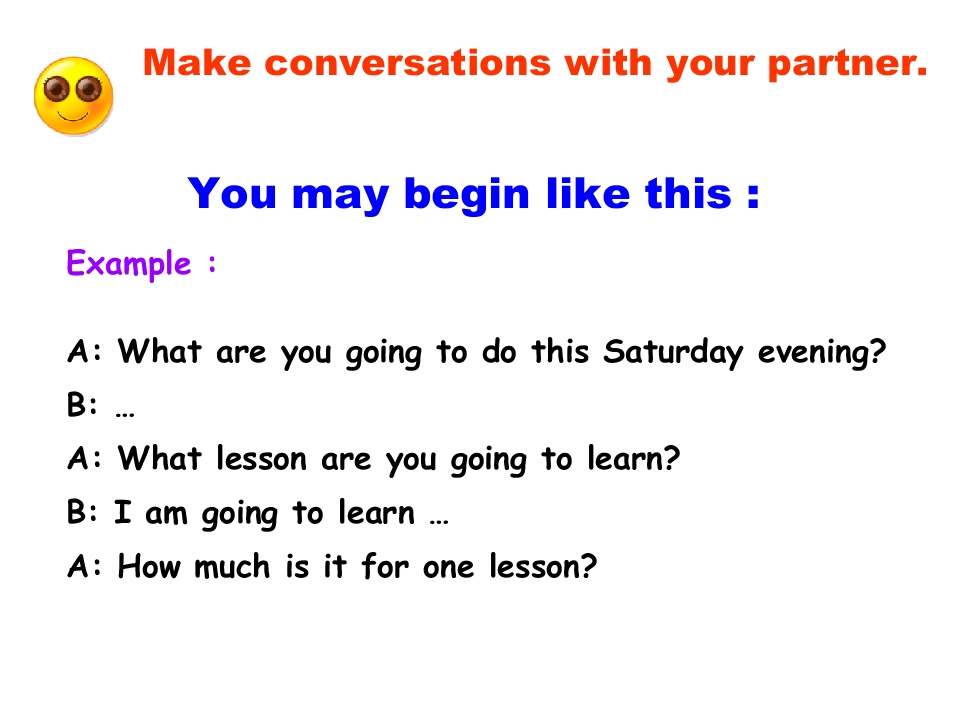 Make conversations with your partner.

You may begin like this :

Example :

A: What are you going to do this Saturday evening?
B: …
A: What lesson are you going to learn?
B: I am going to learn …
A: How much is it for one lesson?